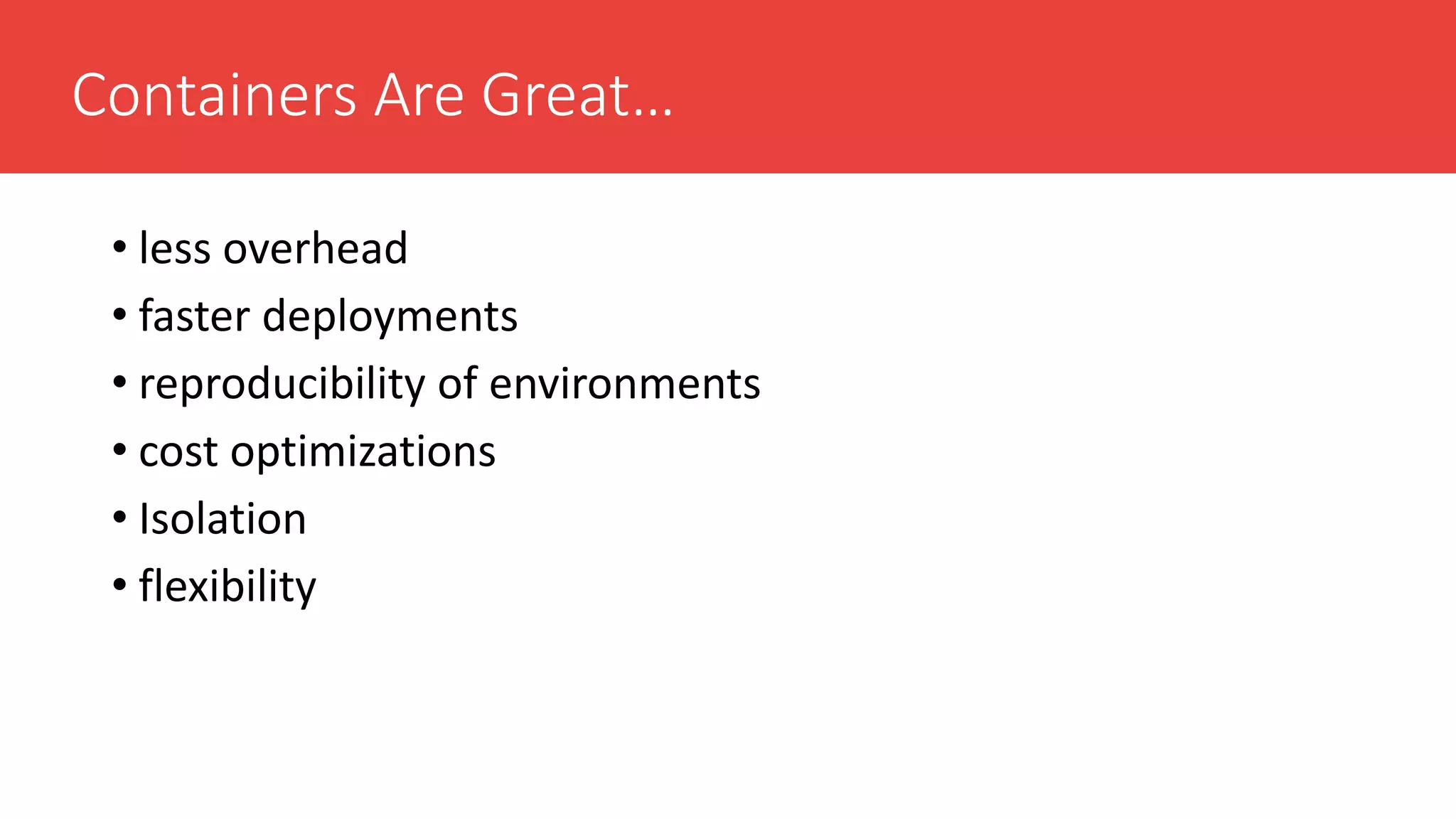 Containers Are Great...

• less overhead
• faster deployments
• reproducibility of environments
• cost optimizations
• Isolation
• flexibility